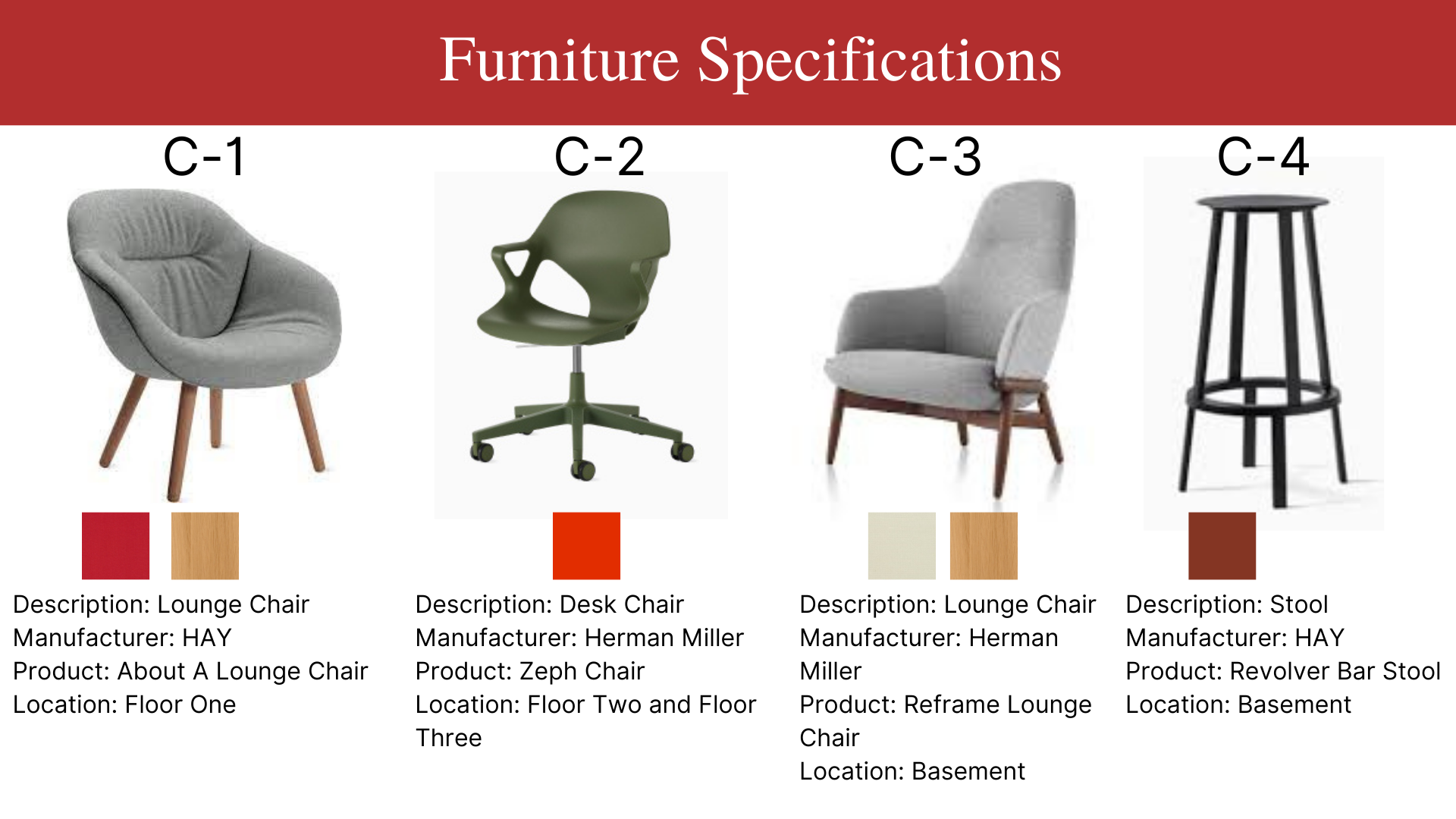 Furniture Specifications

C-1

Description: Lounge Chair
Manufacturer: HAY
Product: About A Lounge Chair
Location: Floor One

C-2

Description: Desk Chair
Manufacturer: Herman Miller
Product: Zeph Chair
Location: Floor Two and Floor Three

C-3

Description: Lounge Chair
Manufacturer: Herman Miller
Product: Reframe Lounge Chair
Location: Basement

C-4

Description: Stool
Manufacturer: HAY
Product: Revolver Bar Stool
Location: Basement